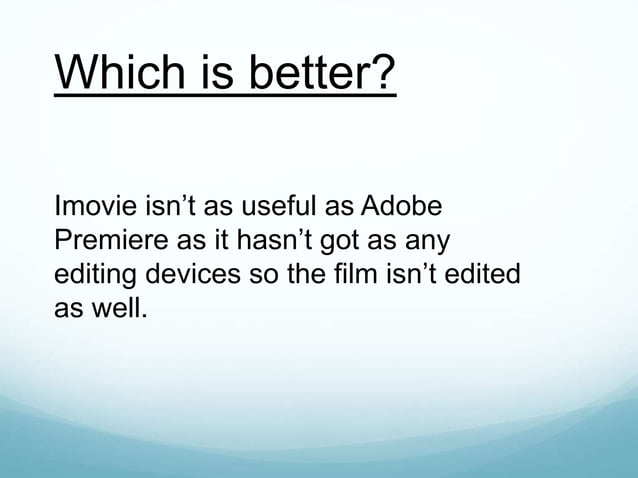 Which is better?

Imovie isn’t as useful as Adobe Premiere as it hasn’t got as any editing devices so the film isn’t edited as well.